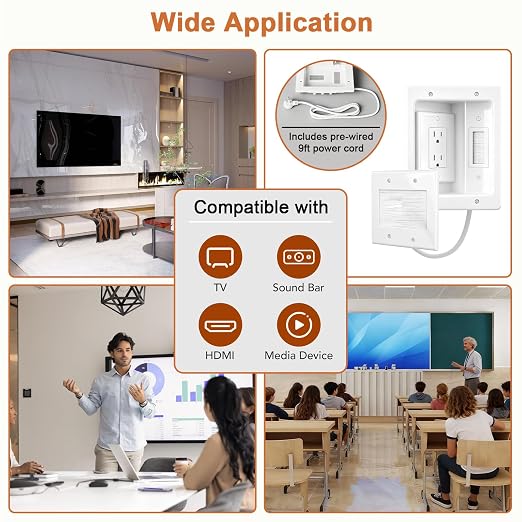 Wide Application

Includes pre-wired 9ft power cord

Compatible with

TV

Sound Bar

HDMI

Media Device